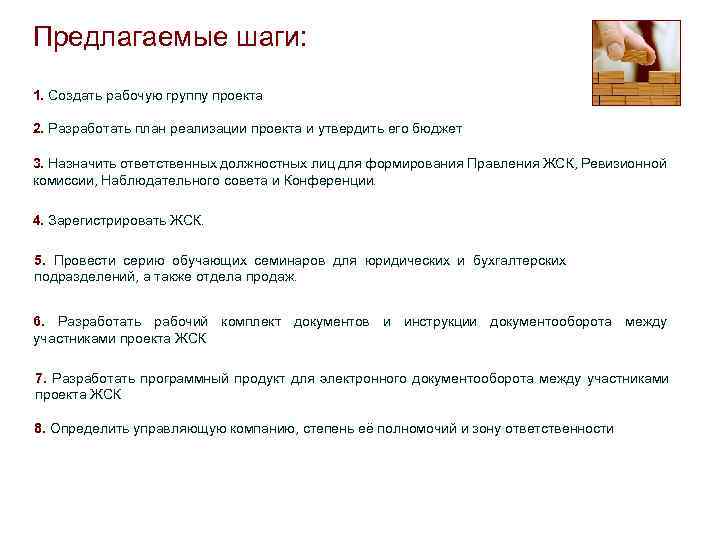 Предлагаемые шаги:

1. Создать рабочую группу проекта

2. Разработать план реализации проекта и утвердить его бюджет

3. Назначить ответственных должностных лиц для формирования Правления ЖСК, Ревизионной комиссии, Наблюдательного совета и Конференции.

4. Зарегистрировать ЖСК.

5. Провести серию обучающих семинаров для юридических и бухгалтерских подразделений, а также отдела продаж.

6. Разработать рабочий комплект документов и инструкции документооборота между участниками проекта ЖСК

7. Разработать программный продукт для электронного документооборота между участниками проекта ЖСК

8. Определить управляющую компанию, степень её полномочий и зону ответственности